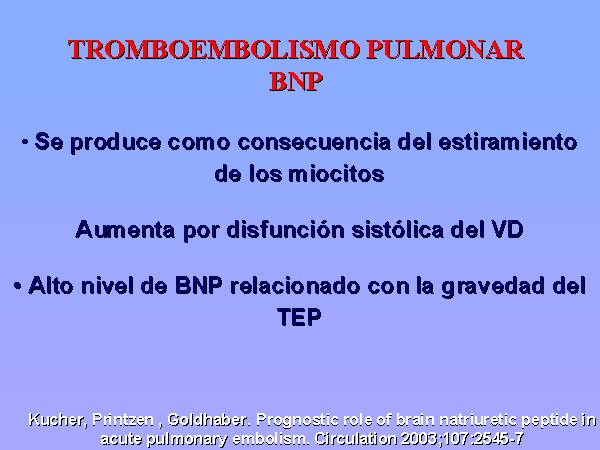 TROMBOEMBOLISMO PULMONAR
BNP

• Se produce como consecuencia del estiramiento de los miocitos

Aumenta por disfunción sistólica del VD

• Alto nivel de BNP relacionado con la gravedad del TEP

Kucher, Printzen , Goldhaber. Prognostic role of brain natriuretic peptide in acute pulmonary embolism. Circulation 2003;107:2545-7